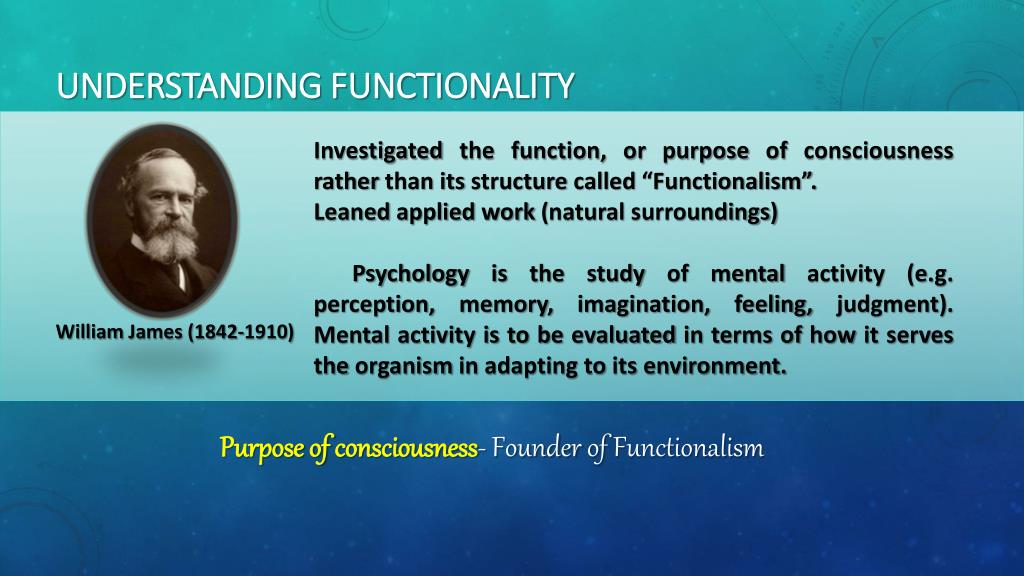 UNDERSTANDING FUNCTIONALITY

William James (1842-1910)

Investigated the function, or purpose of consciousness rather than its structure called “Functionalism”.
Leaned applied work (natural surroundings)

Psychology is the study of mental activity (e.g. perception, memory, imagination, feeling, judgment). Mental activity is to be evaluated in terms of how it serves the organism in adapting to its environment.

Purpose of consciousness- Founder of Functionalism